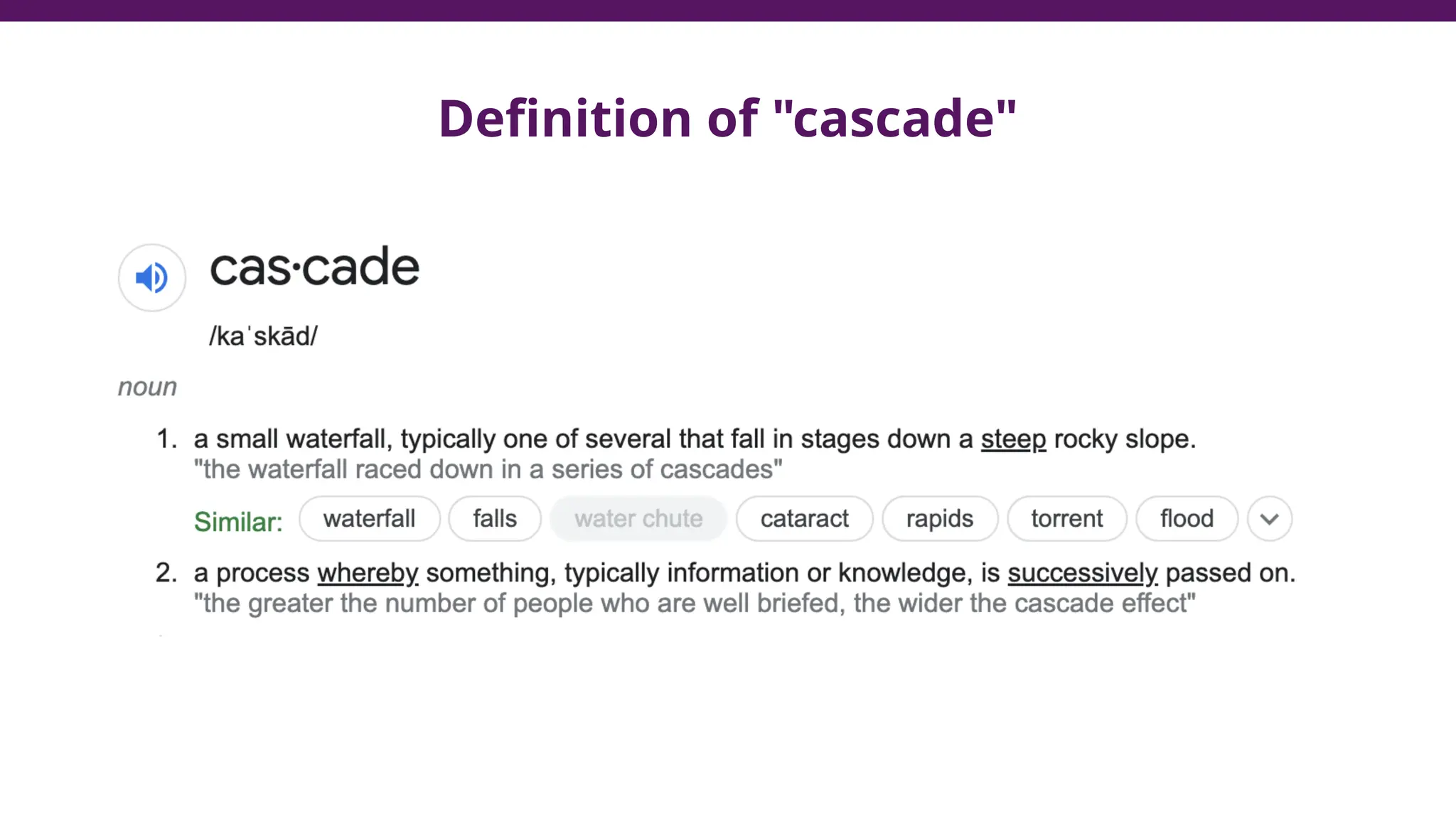 Definition of "cascade"

cas·cade

/kaˈskād/

noun

1. a small waterfall, typically one of several that fall in stages down a steep rocky slope.
"the waterfall raced down in a series of cascades"

Similar: waterfall falls water chute cataract rapids torrent flood

2. a process whereby something, typically information or knowledge, is successively passed on.
"the greater the number of people who are well briefed, the wider the cascade effect"